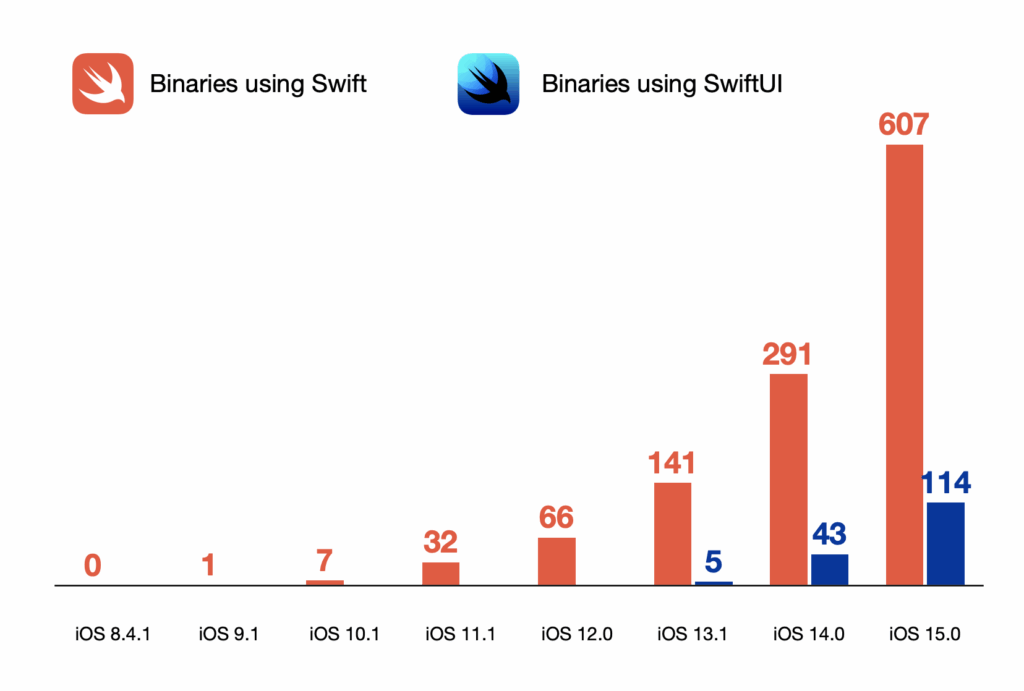 Binaries using Swift

Binaries using SwiftUI

0
1
7
32
66
141
5
291
43
607
114

iOS 8.4.1
iOS 9.1
iOS 10.1
iOS 11.1
iOS 12.0
iOS 13.1
iOS 14.0
iOS 15.0